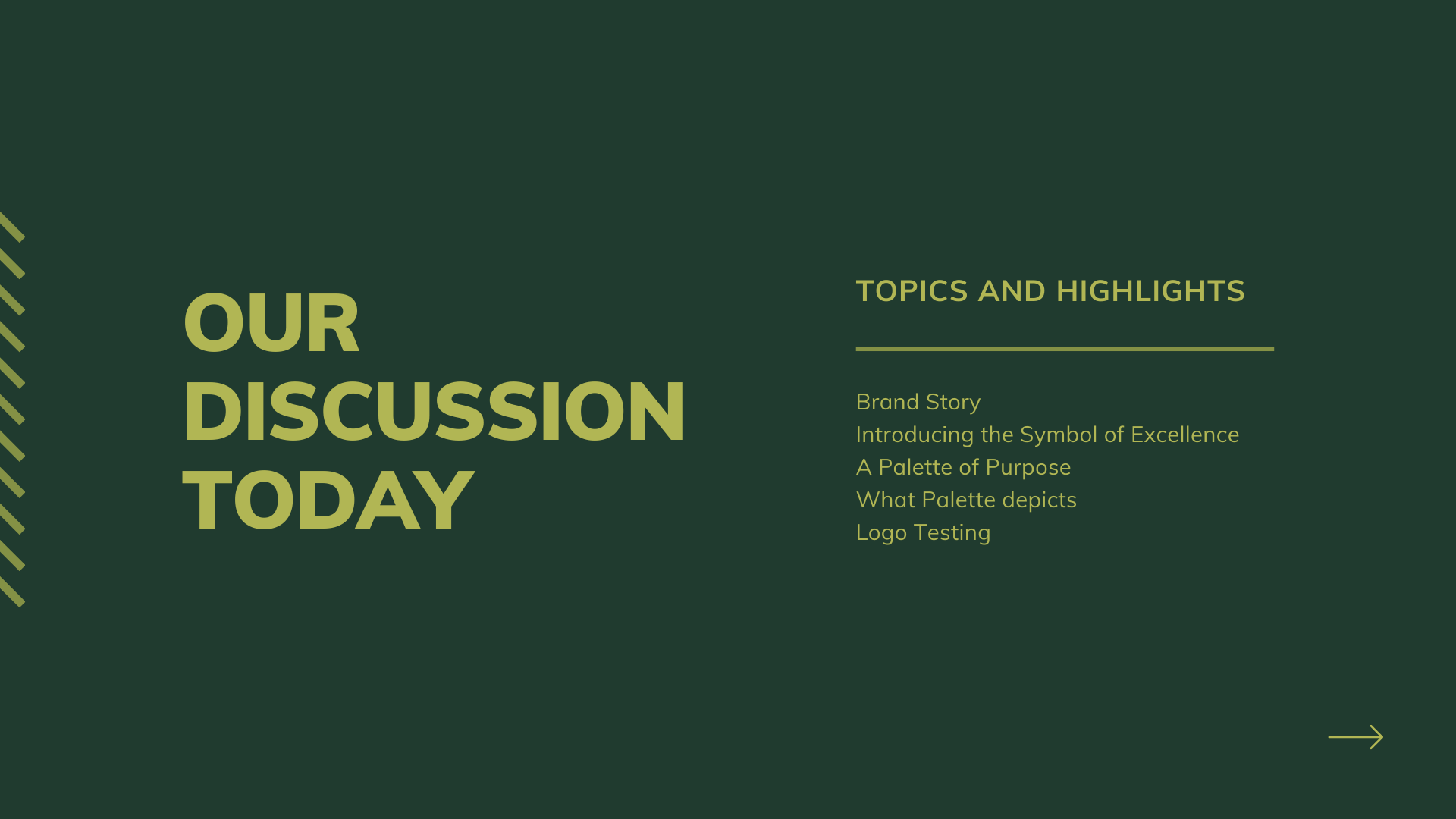 OUR DISCUSSION TODAY

TOPICS AND HIGHLIGHTS

Brand Story
Introducing the Symbol of Excellence
A Palette of Purpose
What Palette depicts
Logo Testing